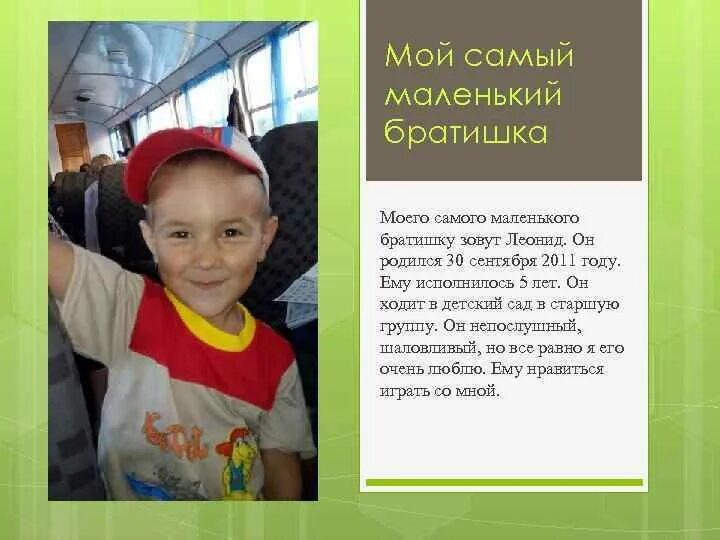 Мой самый маленький братишка

Моего самого маленького братишку зовут Леонид. Он родился 30 сентября 2011 году. Ему исполнилось 5 лет. Он ходит в детский сад в старшую группу. Он непослушный, шаловливый, но все равно я его очень люблю. Ему нравиться играть со мной.